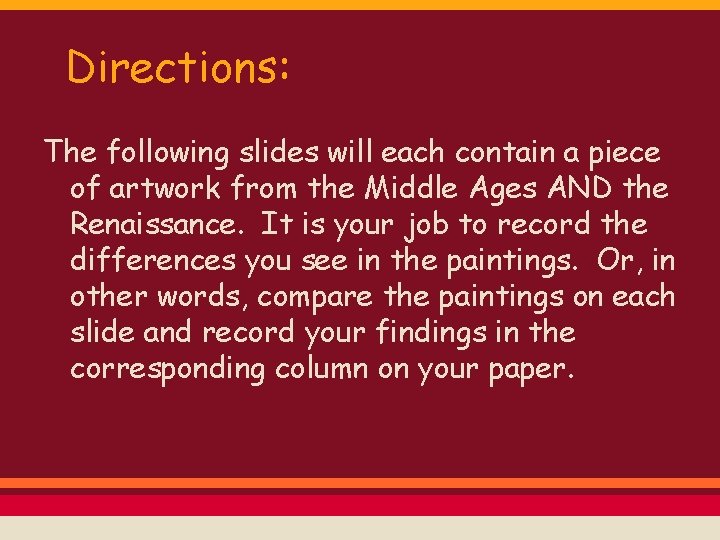 Directions:

The following slides will each contain a piece of artwork from the Middle Ages AND the Renaissance. It is your job to record the differences you see in the paintings. Or, in other words, compare the paintings on each slide and record your findings in the corresponding column on your paper.